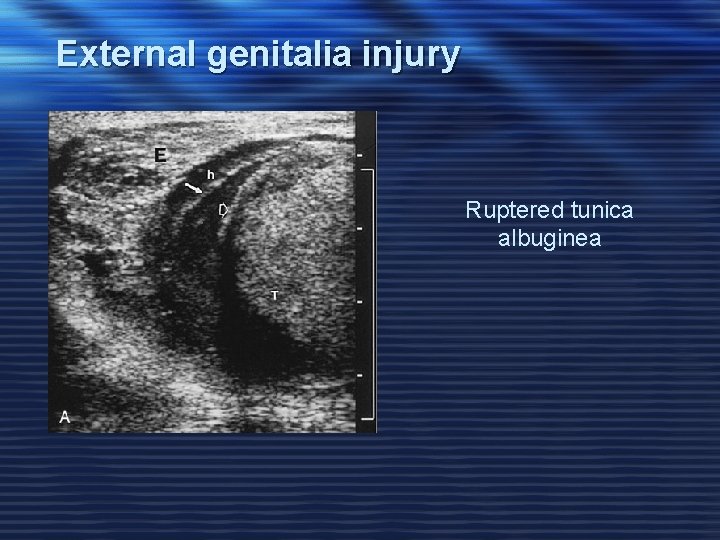 External genitalia injury

E
h
D
T
A

Ruptered tunica albuginea